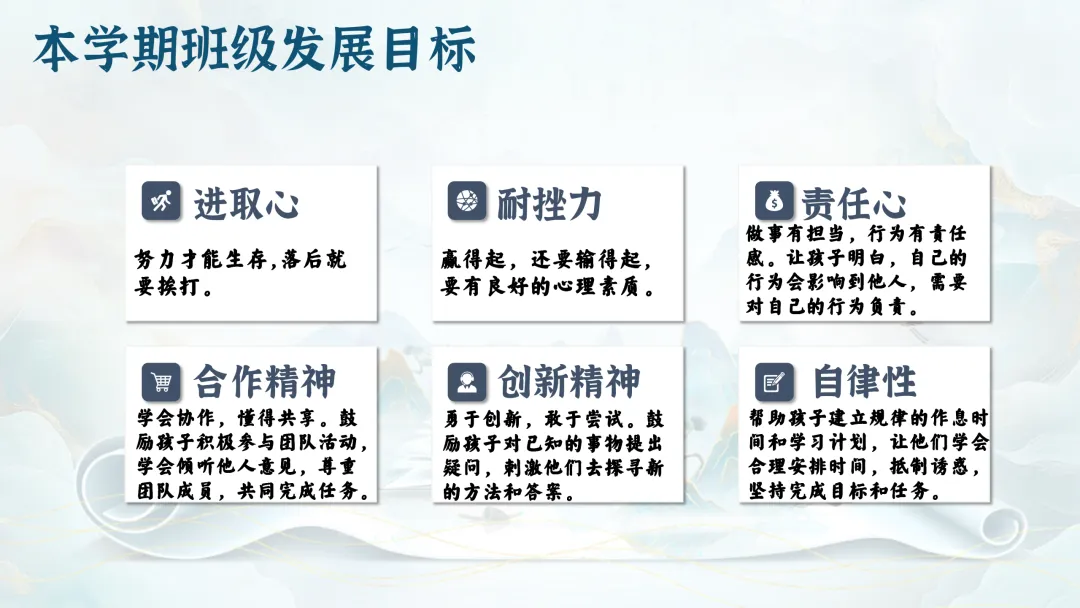 本学期班级发展目标

进取心

努力才能生存,落后就要挨打。

耐挫力

赢得起，还要输得起，要有良好的心理素质。

责任心

做事有担当，行为有责任感。让孩子明白，自己的行为会影响到他人，需要对自己的行为负责。

合作精神

学会协作，懂得共享。鼓励孩子积极参与团队活动，学会倾听他人意见，尊重团队成员，共同完成任务。

创新精神

勇于创新，敢于尝试。鼓励孩子对已知的事物提出疑问，刺激他们去探寻新的方法和答案。

自律性

帮助孩子建立规律的作息时间和学习计划，让他们学会合理安排时间，抵制诱惑，坚持完成目标和任务。